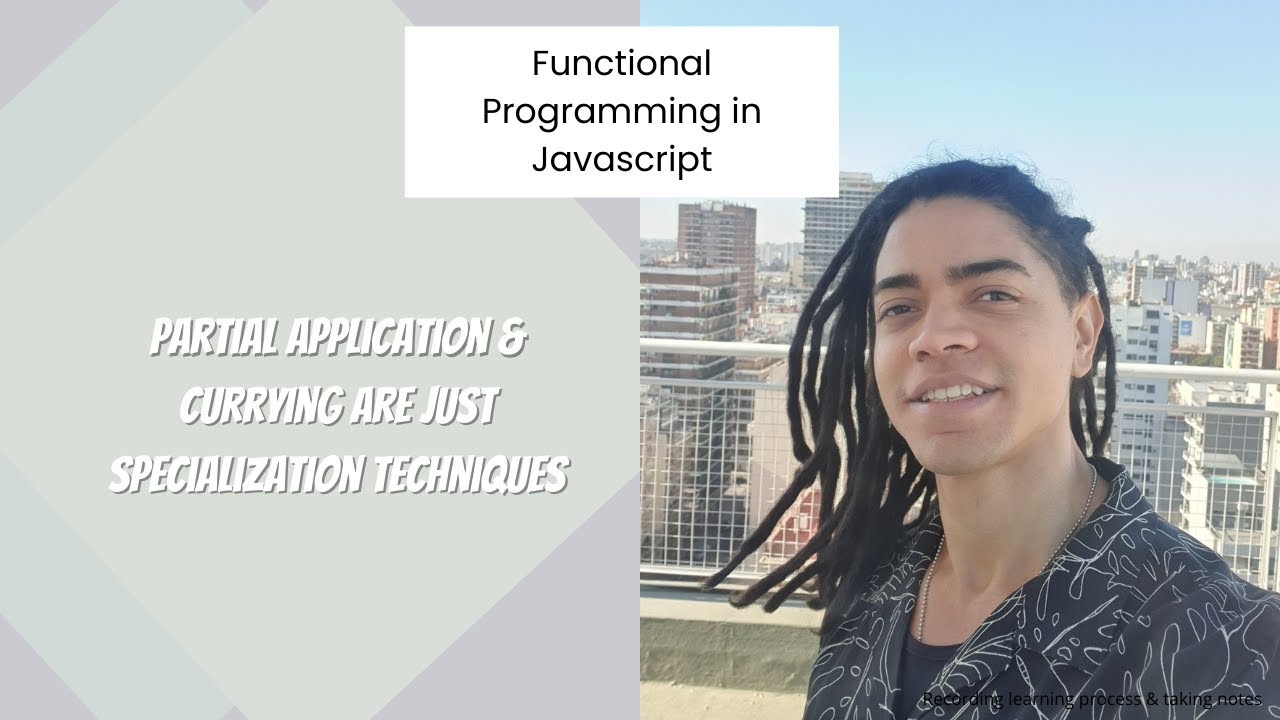 Functional Programming in Javascript

PARTIAL APPLICATION & CURRYING ARE JUST SPECIALIZATION TECHNIQUES

Recording learning process & taking notes